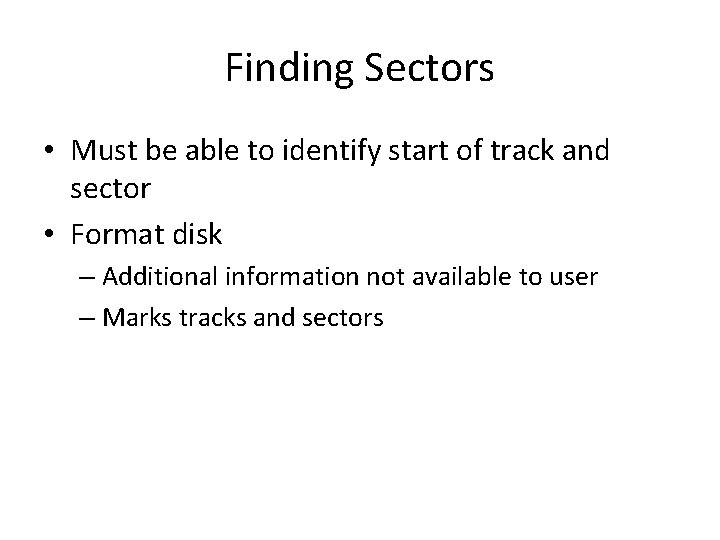 Finding Sectors

• Must be able to identify start of track and sector
• Format disk
– Additional information not available to user
– Marks tracks and sectors